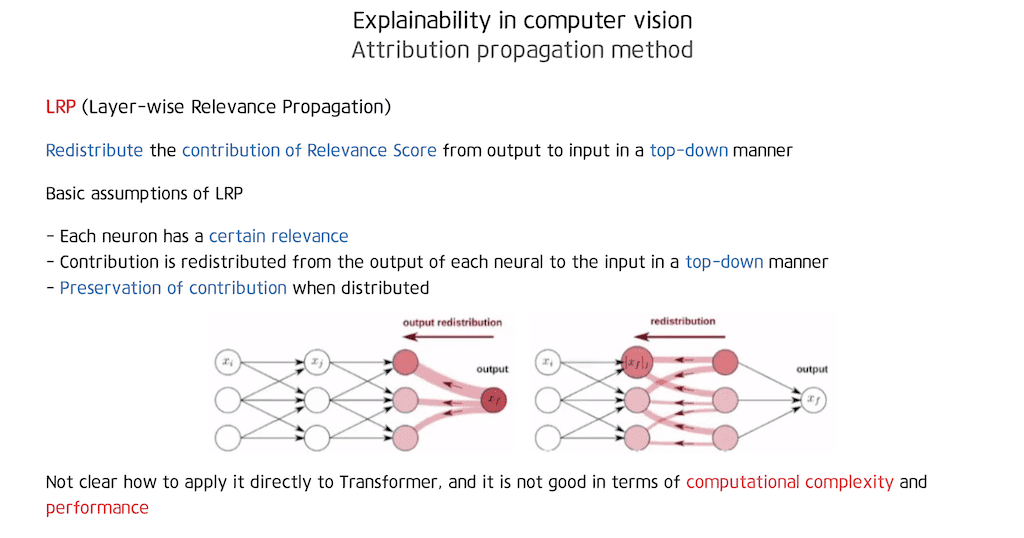 Explainability in computer vision
Attribution propagation method

LRP (Layer-wise Relevance Propagation)

Redistribute the contribution of Relevance Score from output to input in a top-down manner

Basic assumptions of LRP

- Each neuron has a certain relevance
- Contribution is redistributed from the output of each neural to the input in a top-down manner
- Preservation of contribution when distributed

output redistribution
$x_i$
$x_j$
output
$x_f$

redistribution
$x_i$
$[x_f]_j$
output
$x_f$

Not clear how to apply it directly to Transformer, and it is not good in terms of computational complexity and performance